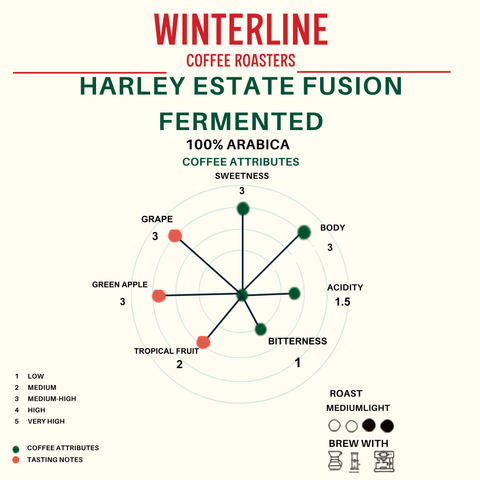 WINTERLINE
COFFEE ROASTERS

HARLEY ESTATE FUSION FERMENTED

100% ARABICA

COFFEE ATTRIBUTES

SWEETNESS
3

BODY
3

ACIDITY
1.5

BITTERNESS
1

TROPICAL FRUIT
2

GREEN APPLE
3

GRAPE
3

1 LOW
2 MEDIUM
3 MEDIUM-HIGH
4 HIGH
5 VERY HIGH

COFFEE ATTRIBUTES
TASTING NOTES

ROAST
MEDIUMLIGHT

BREW WITH